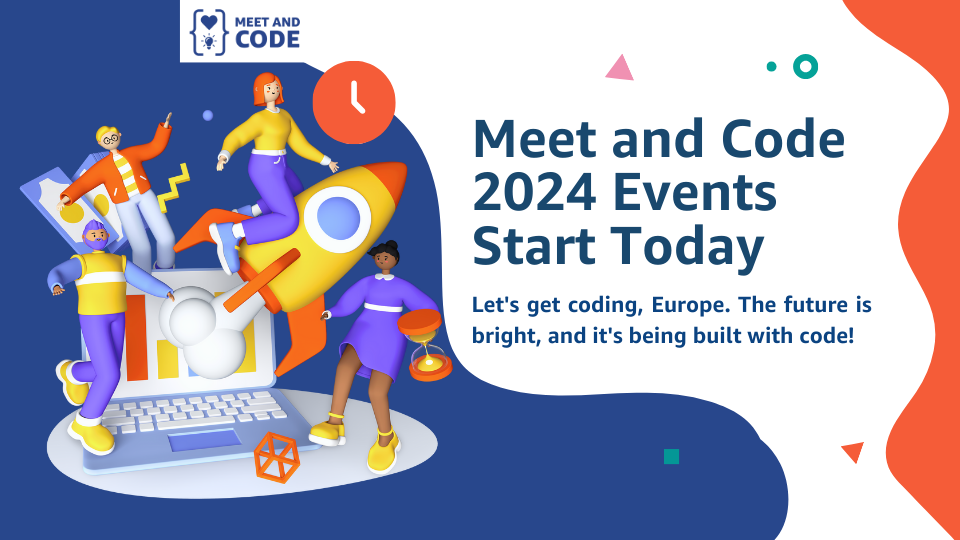 MEET AND CODE

Meet and Code 2024 Events Start Today

Let's get coding, Europe. The future is bright, and it's being built with code!